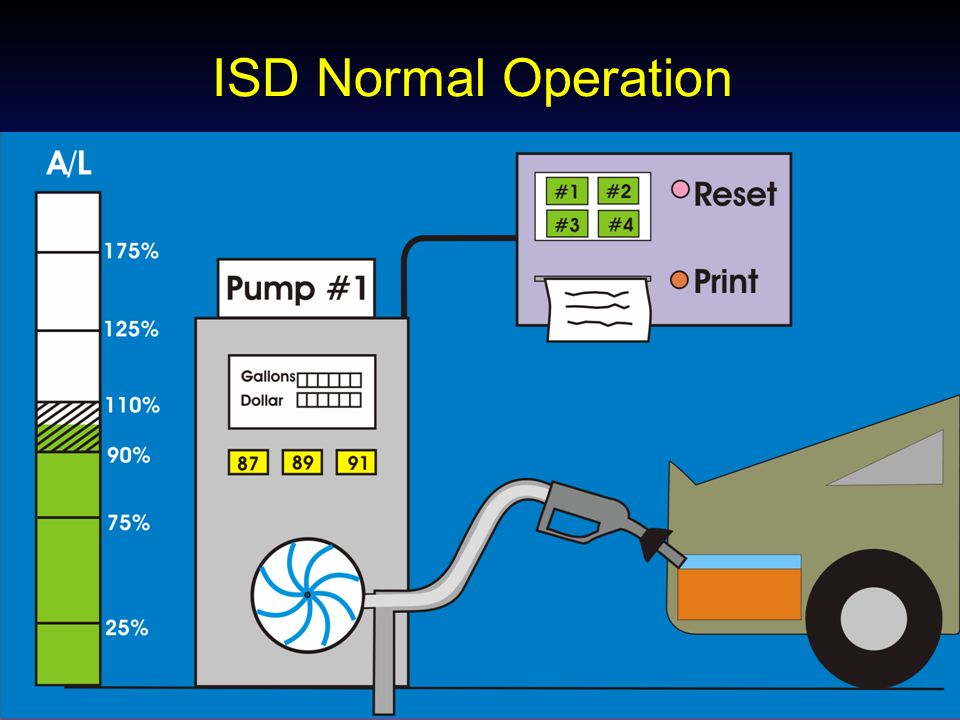 ISD Normal Operation

A/L

175%

125%

110%

90%

75%

25%

Pump #1

Gallons

Dollar

87 89 91

#1 #2
#3 #4

Reset

Print